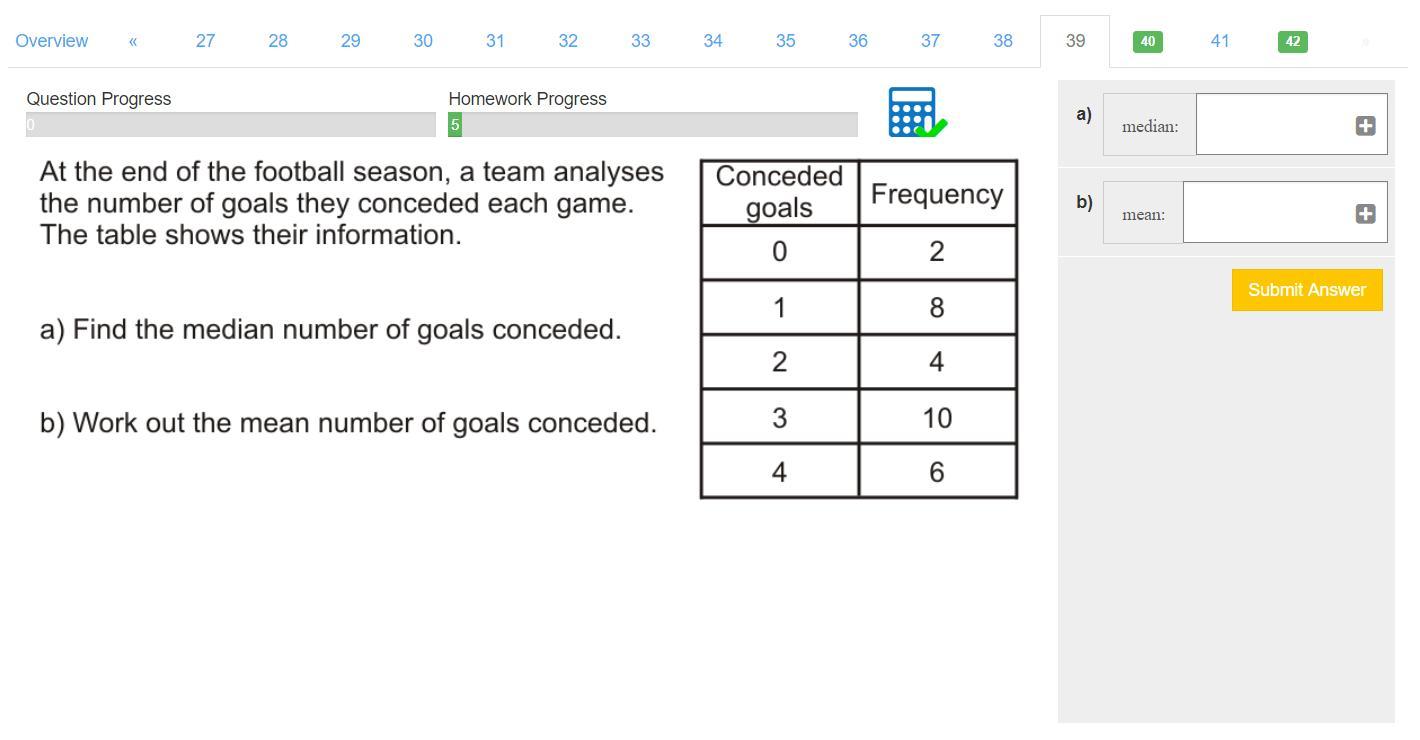 Overview « 27 28 29 30 31 32 33 34 35 36 37 38 39 40 41 42 »

Question Progress
0

Homework Progress
5

At the end of the football season, a team analyses the number of goals they conceded each game. The table shows their information.

a) Find the median number of goals conceded.

b) Work out the mean number of goals conceded.

| Conceded goals | Frequency |
|---|---|
| 0 | 2 |
| 1 | 8 |
| 2 | 4 |
| 3 | 10 |
| 4 | 6 |

a) median:

b) mean:

Submit Answer